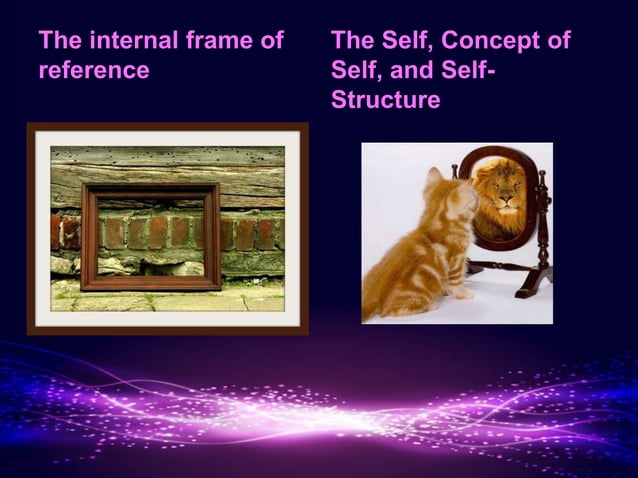 The internal frame of reference

The Self, Concept of Self, and Self-Structure